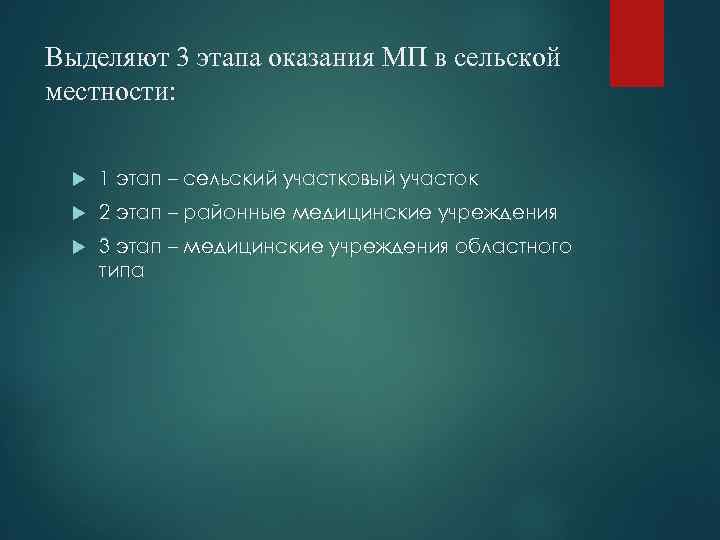 Выделяют 3 этапа оказания МП в сельской местности:

1 этап – сельский участковый участок

2 этап – районные медицинские учреждения

3 этап – медицинские учреждения областного типа